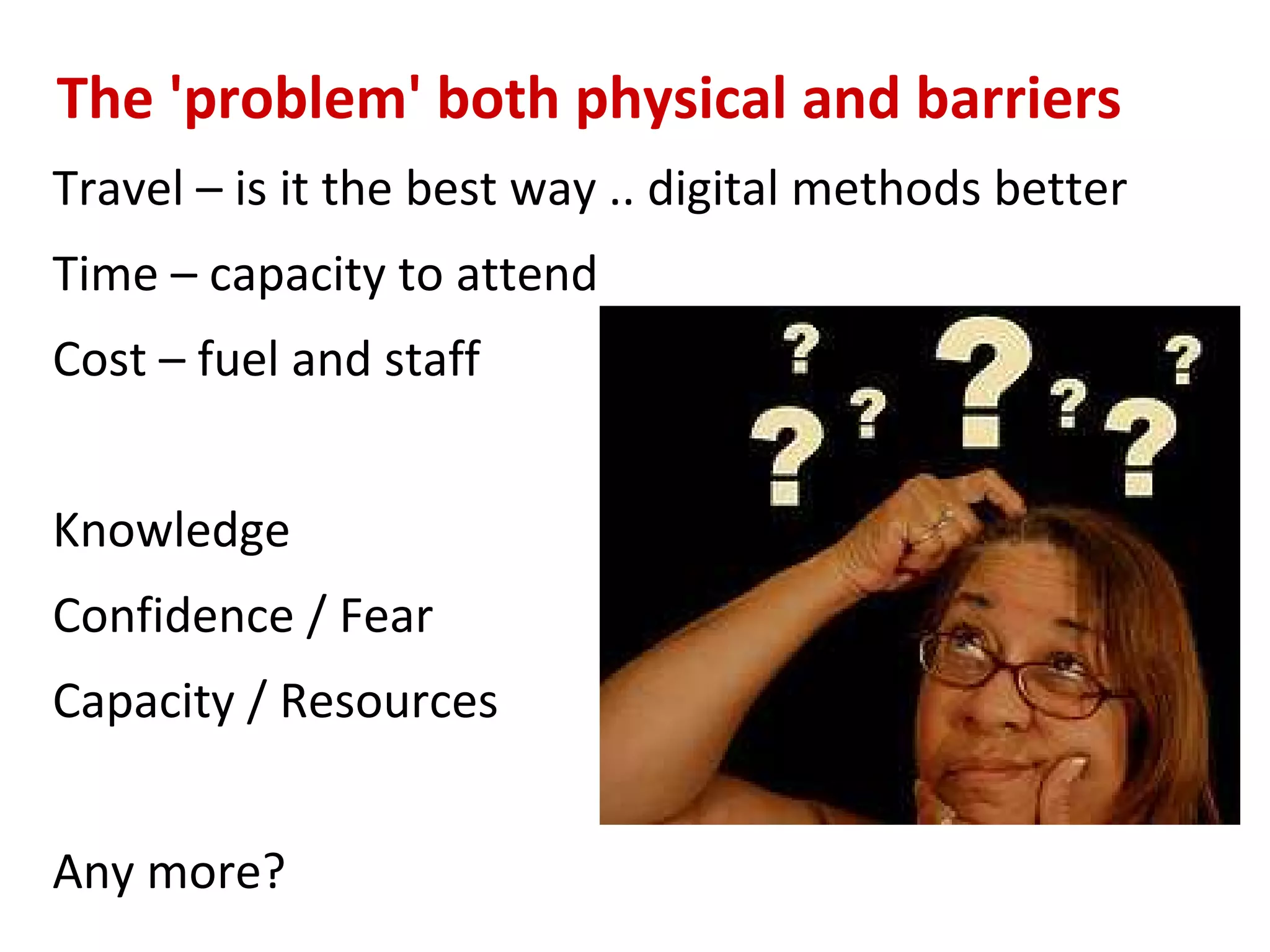 The 'problem' both physical and barriers

Travel – is it the best way .. digital methods better

Time – capacity to attend

Cost – fuel and staff

Knowledge

Confidence / Fear

Capacity / Resources

Any more?

? ? ? ? ? ? ?